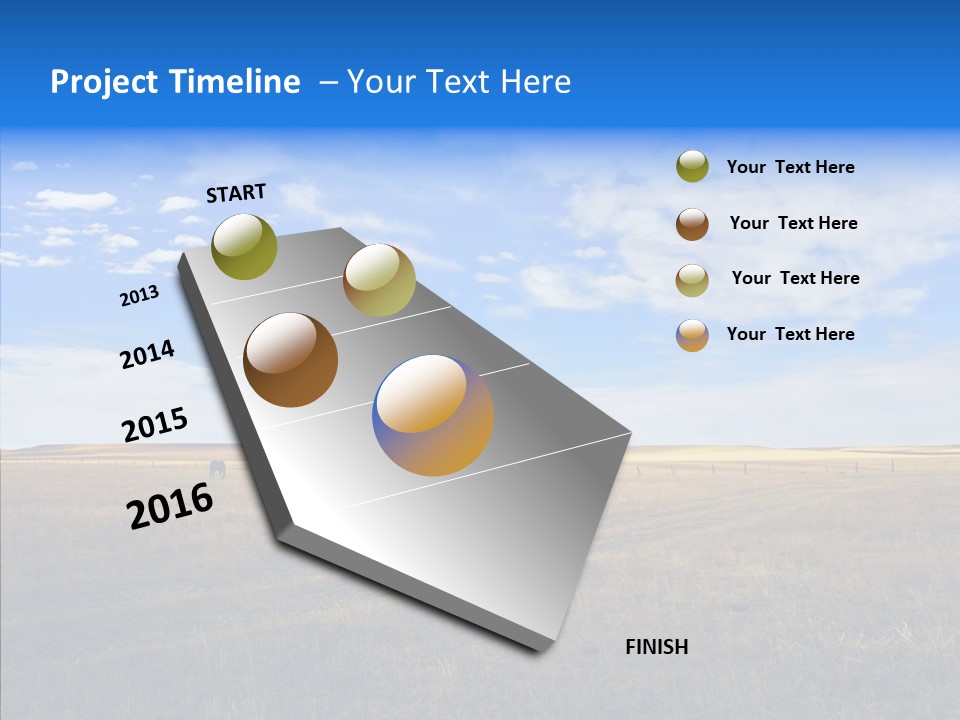 Project Timeline – Your Text Here

START

2013

2014

2015

2016

FINISH

Your Text Here

Your Text Here

Your Text Here

Your Text Here